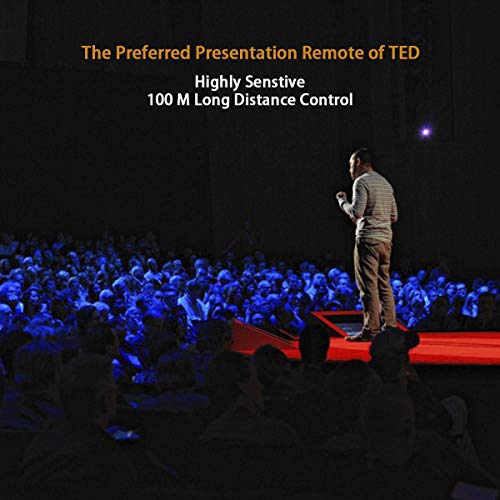 The Preferred Presentation Remote of TED

Highly Senstive
100 M Long Distance Control